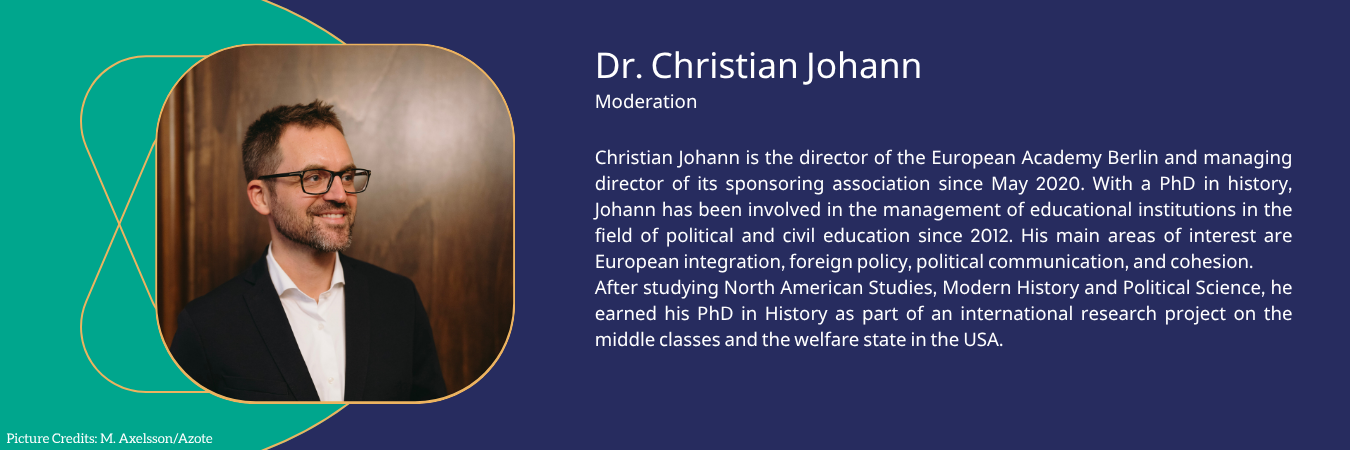 Dr. Christian Johann
Moderation

Christian Johann is the director of the European Academy Berlin and managing director of its sponsoring association since May 2020. With a PhD in history, Johann has been involved in the management of educational institutions in the field of political and civil education since 2012. His main areas of interest are European integration, foreign policy, political communication, and cohesion.
After studying North American Studies, Modern History and Political Science, he earned his PhD in History as part of an international research project on the middle classes and the welfare state in the USA.

Picture Credits: M. Axelsson/Azote